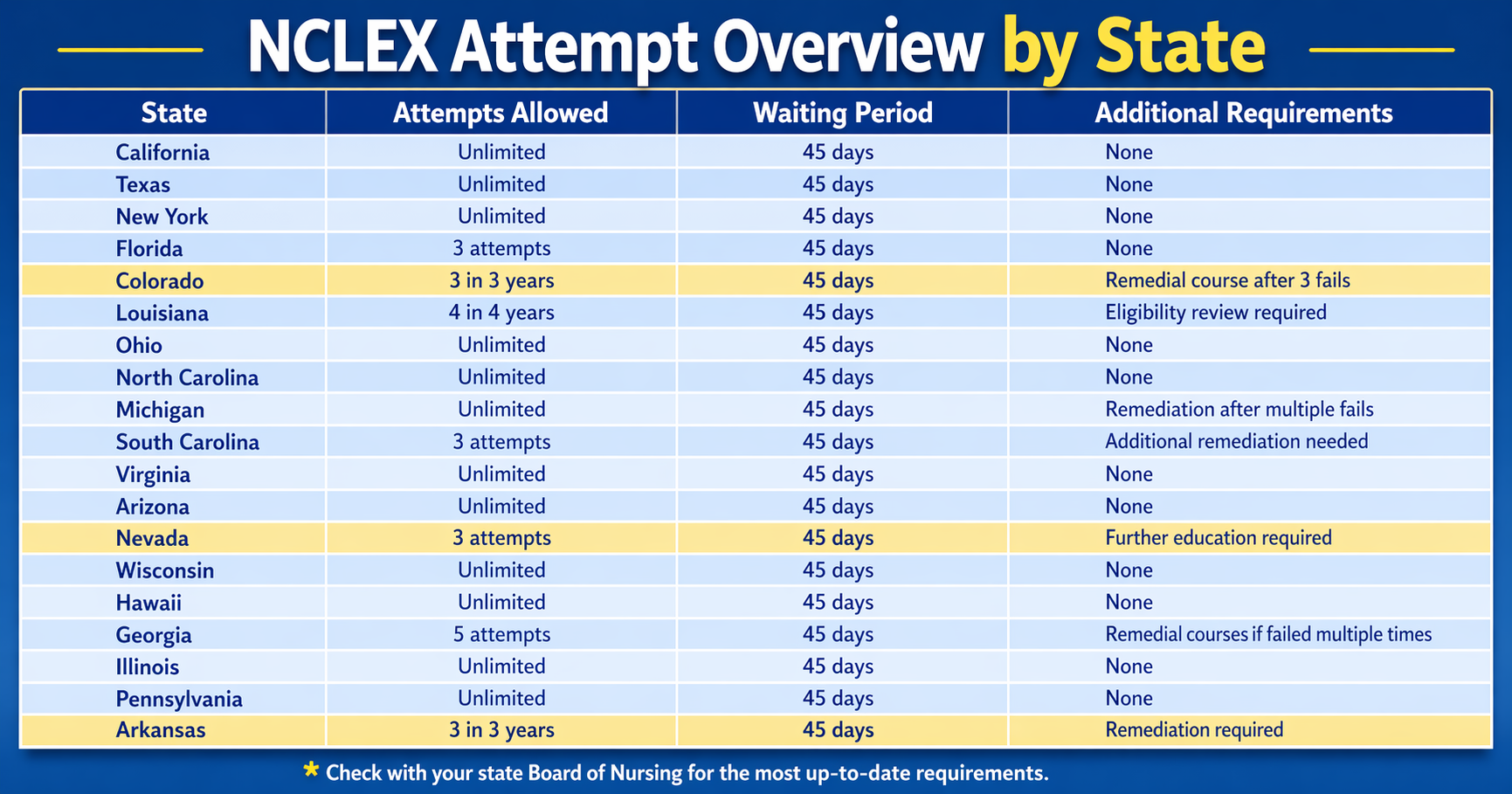 NCLEX Attempt Overview by State

| State | Attempts Allowed | Waiting Period | Additional Requirements |
|---|---|---|---|
| California | Unlimited | 45 days | None |
| Texas | Unlimited | 45 days | None |
| New York | Unlimited | 45 days | None |
| Florida | 3 attempts | 45 days | None |
| Colorado | 3 in 3 years | 45 days | Remedial course after 3 fails |
| Louisiana | 4 in 4 years | 45 days | Eligibility review required |
| Ohio | Unlimited | 45 days | None |
| North Carolina | Unlimited | 45 days | None |
| Michigan | Unlimited | 45 days | Remediation after multiple fails |
| South Carolina | 3 attempts | 45 days | Additional remediation needed |
| Virginia | Unlimited | 45 days | None |
| Arizona | Unlimited | 45 days | None |
| Nevada | 3 attempts | 45 days | Further education required |
| Wisconsin | Unlimited | 45 days | None |
| Hawaii | Unlimited | 45 days | None |
| Georgia | 5 attempts | 45 days | Remedial courses if failed multiple times |
| Illinois | Unlimited | 45 days | None |
| Pennsylvania | Unlimited | 45 days | None |
| Arkansas | 3 in 3 years | 45 days | Remediation required |

* Check with your state Board of Nursing for the most up-to-date requirements.